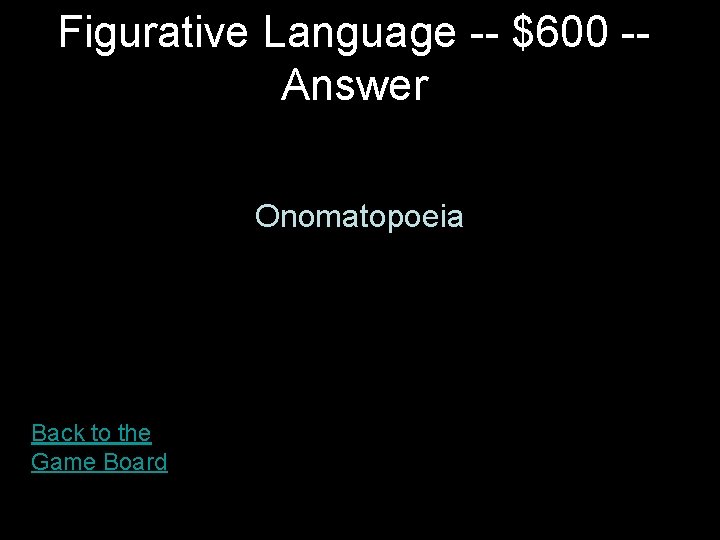 Figurative Language -- \$600 -- Answer

Onomatopoeia

Back to the Game Board